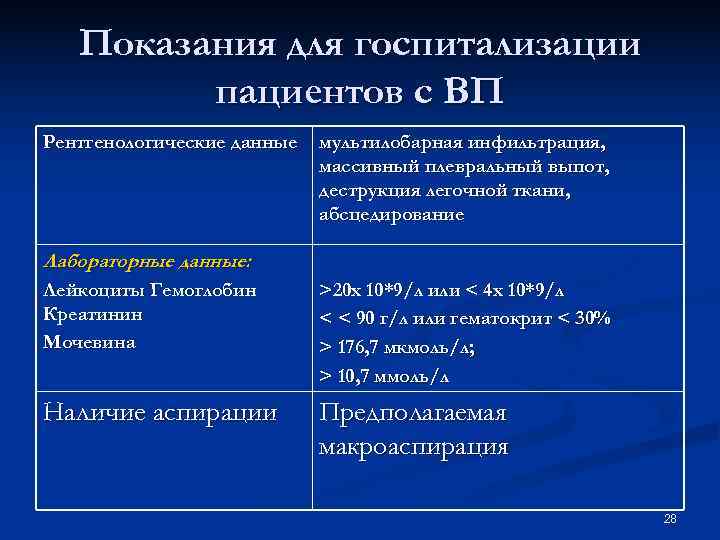 Показания для госпитализации пациентов с ВП

| Рентгенологические данные | мультилобарная инфильтрация, массивный плевральный выпот, деструкция легочной ткани, абсцедирование |
|---|---|
| Лабораторные данные: Лейкоциты Гемоглобин Креатинин Мочевина | >20х 10*9/л или < 4х 10*9/л < < 90 г/л или гематокрит < 30% > 176,7 мкмоль/л; > 10,7 ммоль/л |
| Наличие аспирации | Предполагаемая макроаспирация |

28